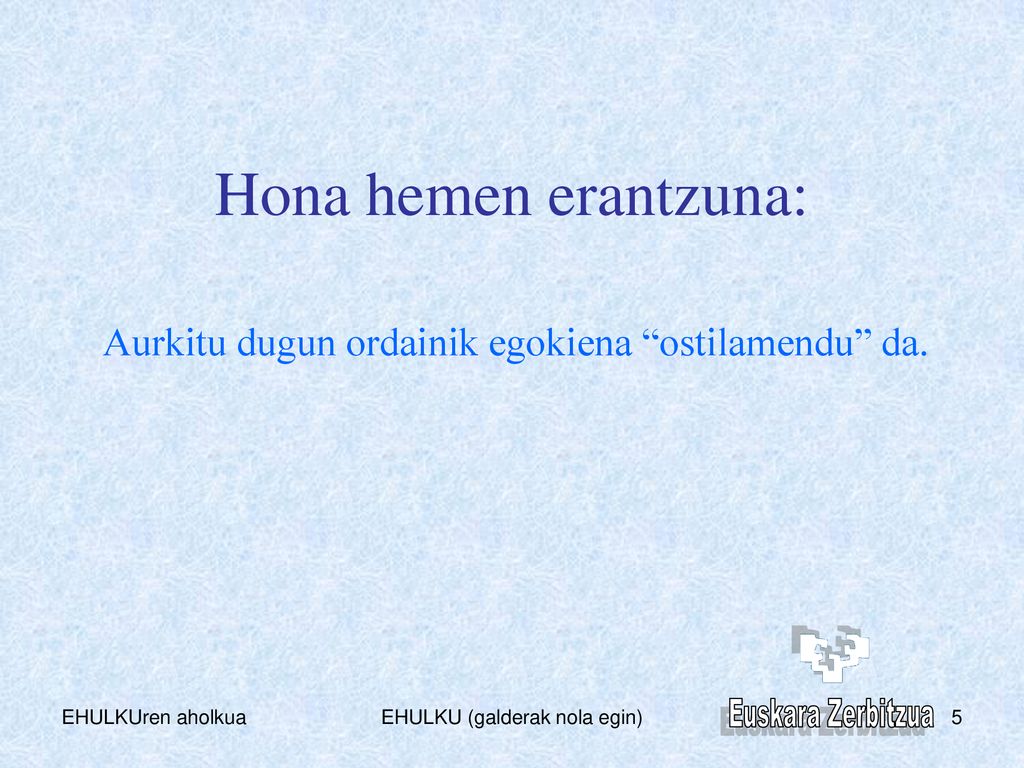 Hona hemen erantzuna:

Aurkitu dugun ordainik egokiena “ostilamendu” da.

EHULKUren aholkua

EHULKU (galderak nola egin)

Euskara Zerbitzua

5